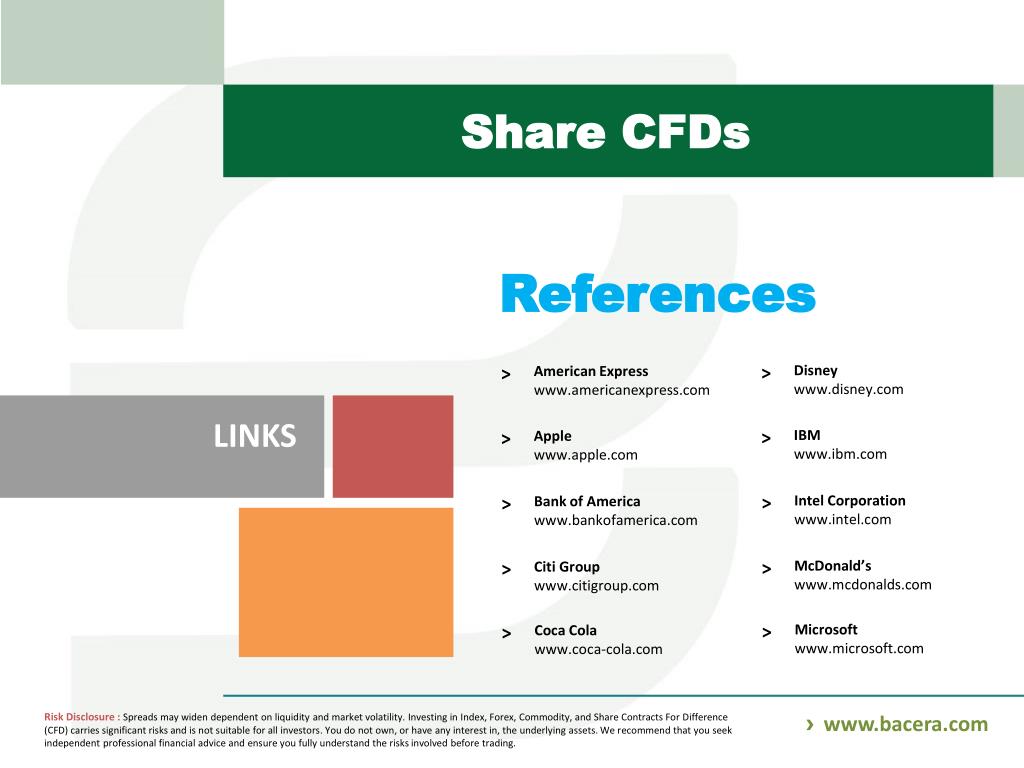 Share CFDs

References

LINKS

> American Express
www.americanexpress.com

> Apple
www.apple.com

> Bank of America
www.bankofamerica.com

> Citi Group
www.citigroup.com

> Coca Cola
www.coca-cola.com

> Disney
www.disney.com

> IBM
www.ibm.com

> Intel Corporation
www.intel.com

> McDonald's
www.mcdonalds.com

> Microsoft
www.microsoft.com

Risk Disclosure : Spreads may widen dependent on liquidity and market volatility. Investing in Index, Forex, Commodity, and Share Contracts For Difference (CFD) carries significant risks and is not suitable for all investors. You do not own, or have any interest in, the underlying assets. We recommend that you seek independent professional financial advice and ensure you fully understand the risks involved before trading.

› www.bacera.com